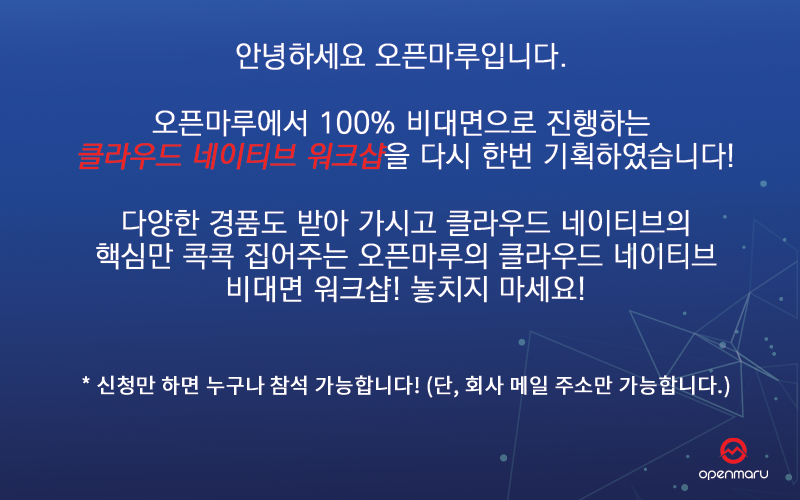 안녕하세요 오픈마루입니다.

오픈마루에서 100% 비대면으로 진행하는
클라우드 네이티브 워크샵을 다시 한번 기획하였습니다!

다양한 경품도 받아 가시고 클라우드 네이티브의
핵심만 콕콕 집어주는 오픈마루의 클라우드 네이티브
비대면 워크샵! 놓치지 마세요!

* 신청만 하면 누구나 참석 가능합니다! (단, 회사 메일 주소만 가능합니다.)

openmaru